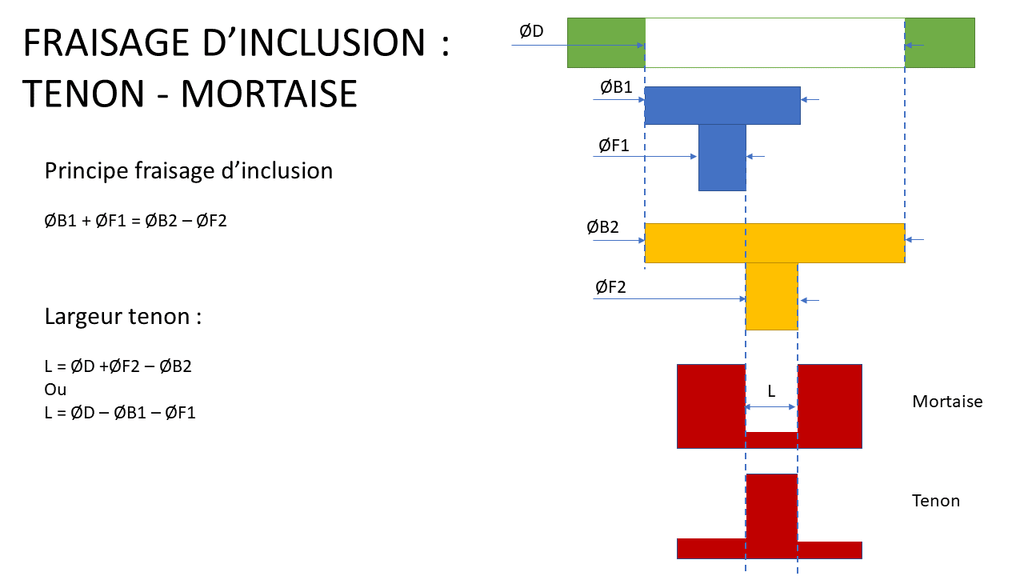 FRAISAGE D’INCLUSION : TENON - MORTAISE

Principe fraisage d’inclusion

ØB1 + ØF1 = ØB2 – ØF2

Largeur tenon :

L = ØD +ØF2 – ØB2
Ou
L = ØD – ØB1 – ØF1

ØD

ØB1

ØF1

ØB2

ØF2

L

Mortaise

Tenon